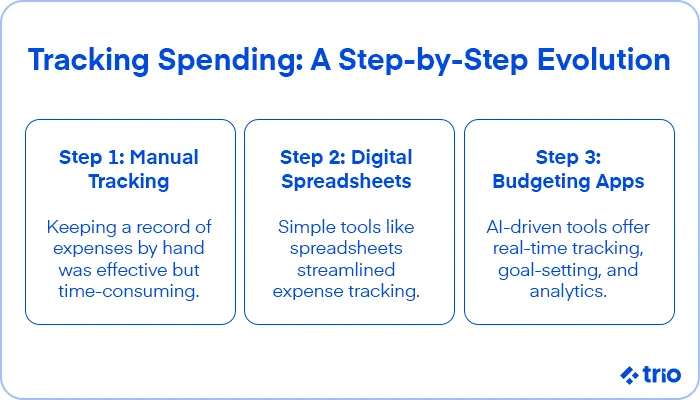 Tracking Spending: A Step-by-Step Evolution

Step 1: Manual Tracking

Keeping a record of expenses by hand was effective but time-consuming.

Step 2: Digital Spreadsheets

Simple tools like spreadsheets streamlined expense tracking.

Step 3: Budgeting Apps

AI-driven tools offer real-time tracking, goal-setting, and analytics.

trio